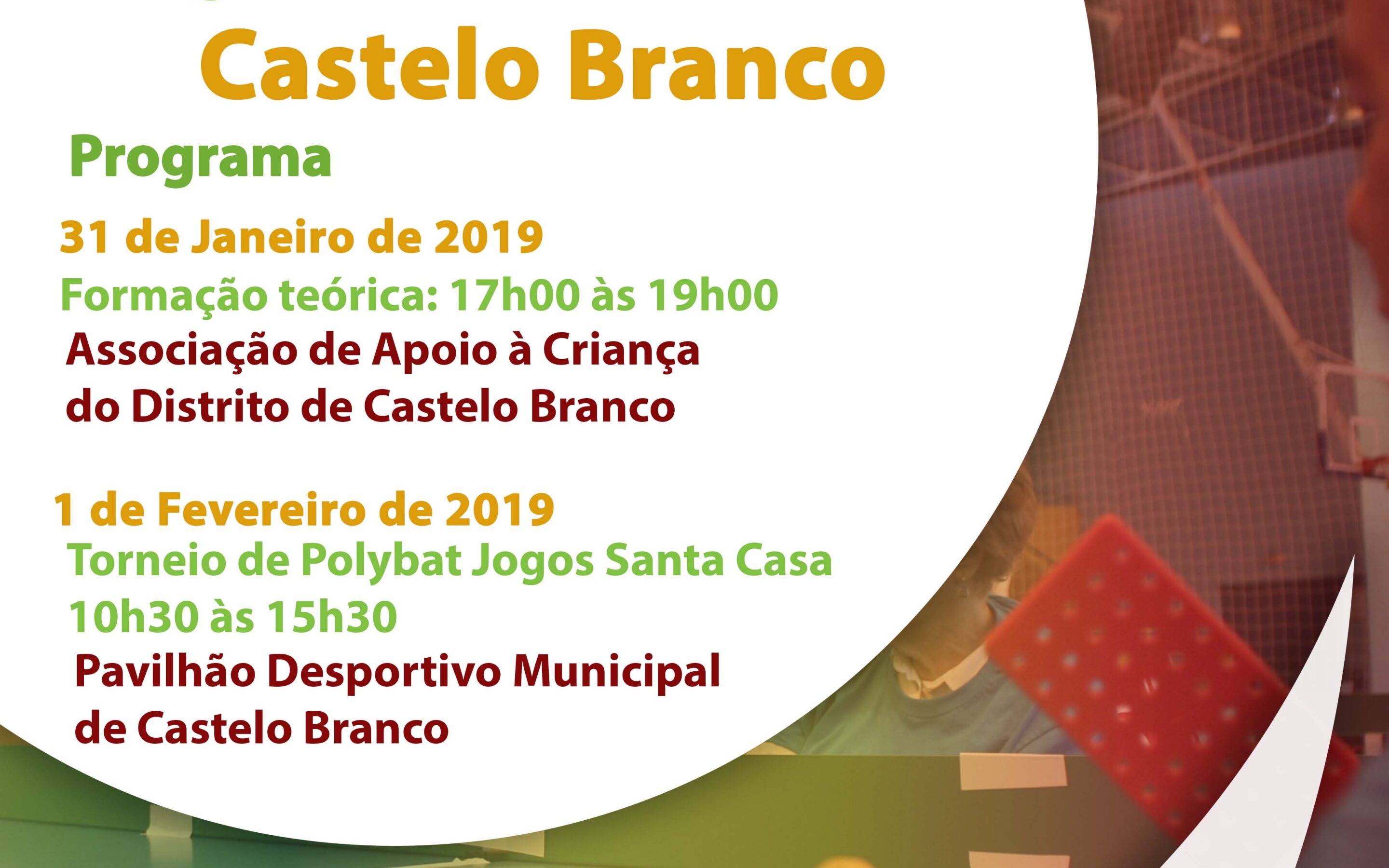 Castelo Branco

Programa

31 de Janeiro de 2019
Formação teórica: 17h00 às 19h00
Associação de Apoio à Criança do Distrito de Castelo Branco

1 de Fevereiro de 2019
Torneio de Polybat Jogos Santa Casa
10h30 às 15h30
Pavilhão Desportivo Municipal de Castelo Branco